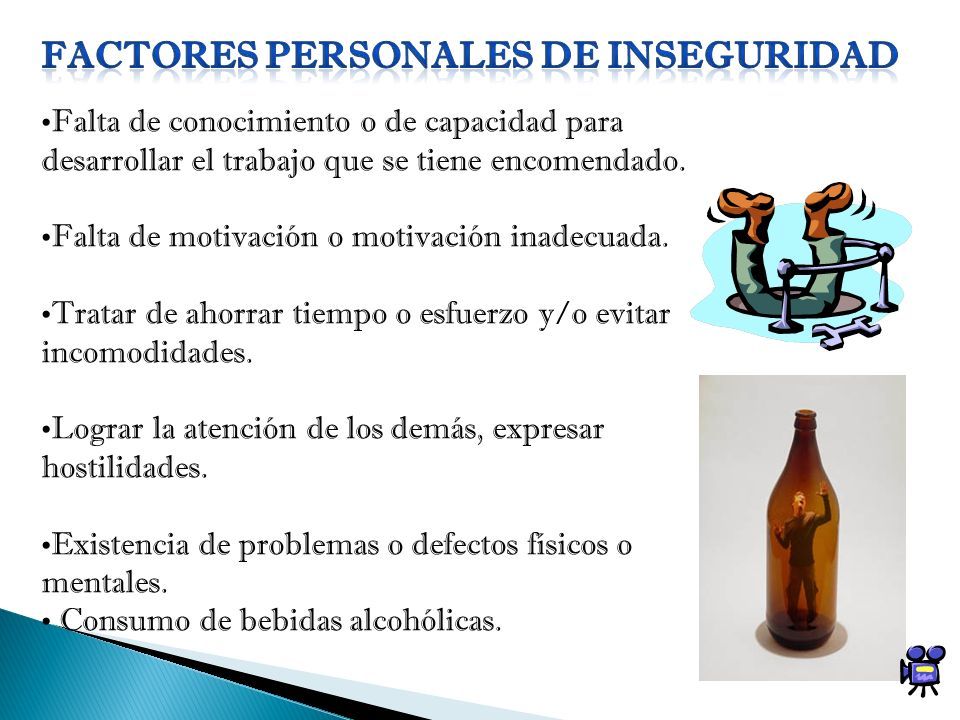 FACTORES PERSONALES DE INSEGURIDAD

•Falta de conocimiento o de capacidad para desarrollar el trabajo que se tiene encomendado.

•Falta de motivación o motivación inadecuada.

•Tratar de ahorrar tiempo o esfuerzo y/o evitar incomodidades.

•Lograr la atención de los demás, expresar hostilidades.

•Existencia de problemas o defectos físicos o mentales.
• Consumo de bebidas alcohólicas.